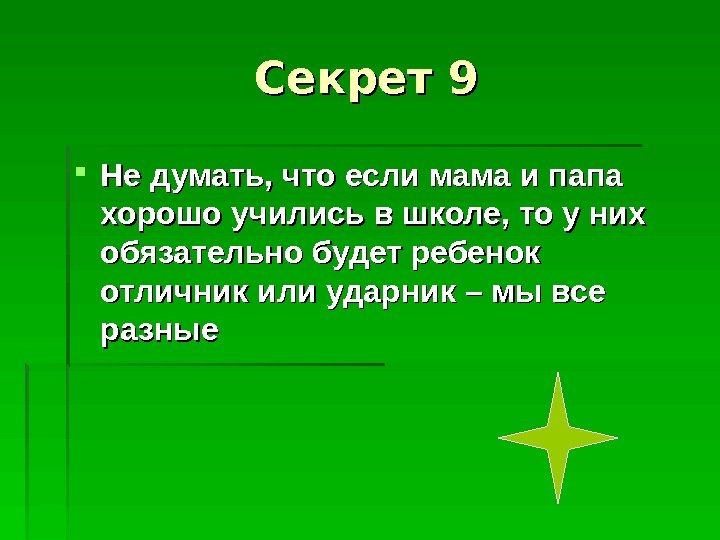 Секрет 9

Не думать, что если мама и папа хорошо учились в школе, то у них обязательно будет ребенок отличник или ударник – мы все разные